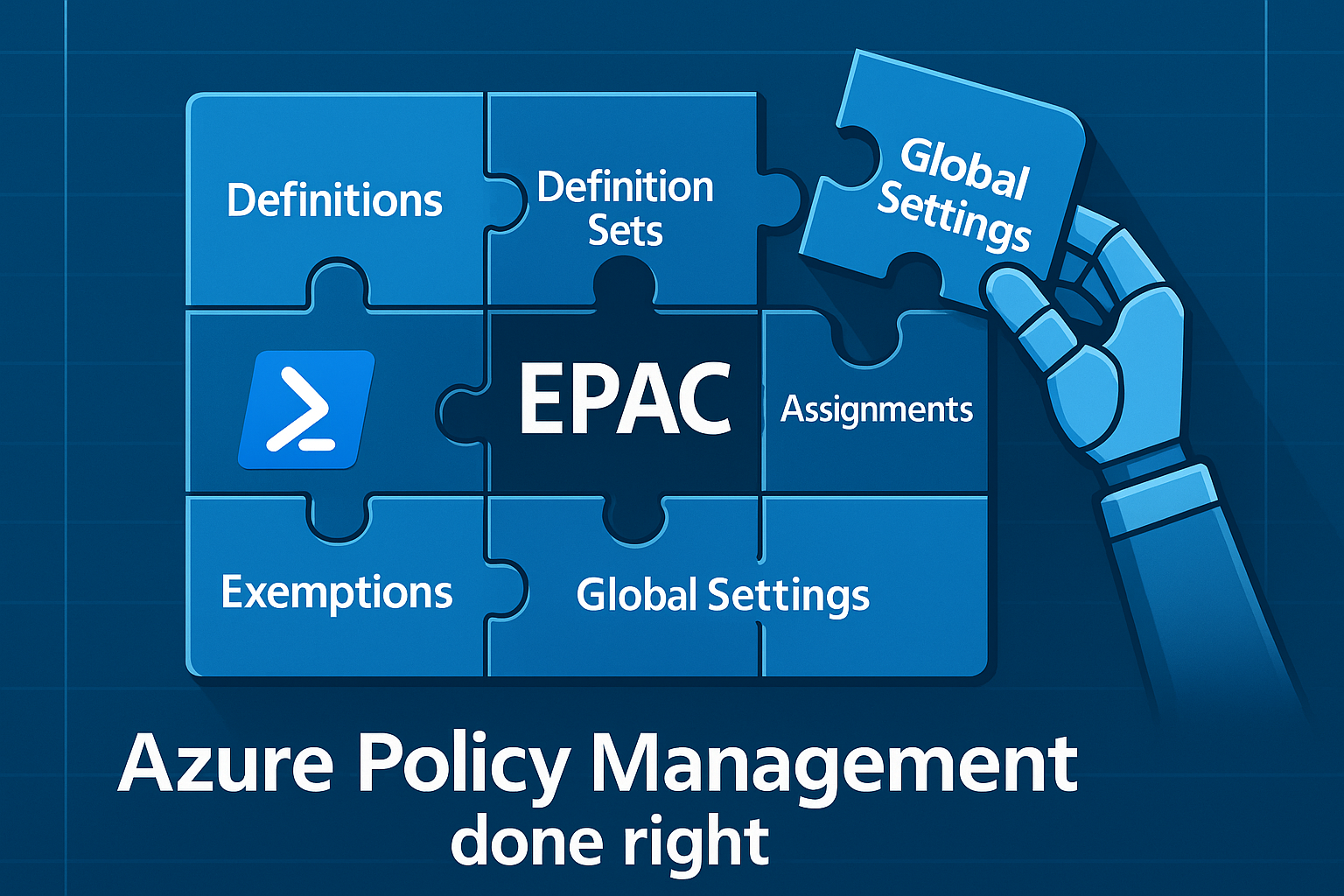 Definitions

Definition Sets

Global Settings

EPAC

Assignments

Exemptions

Global Settings

Azure Policy Management done right